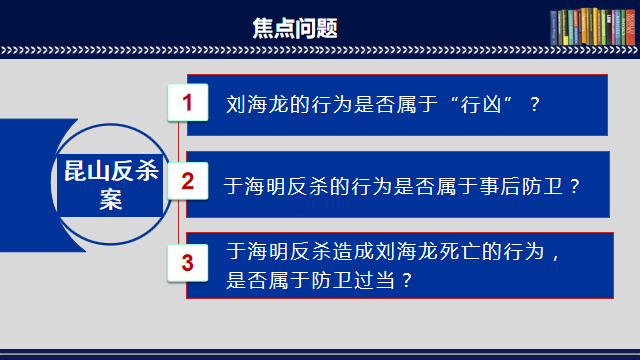 焦点问题

昆山反杀案

1 刘海龙的行为是否属于“行凶”？

2 于海明反杀的行为是否属于事后防卫？

3 于海明反杀造成刘海龙死亡的行为，是否属于防卫过当？